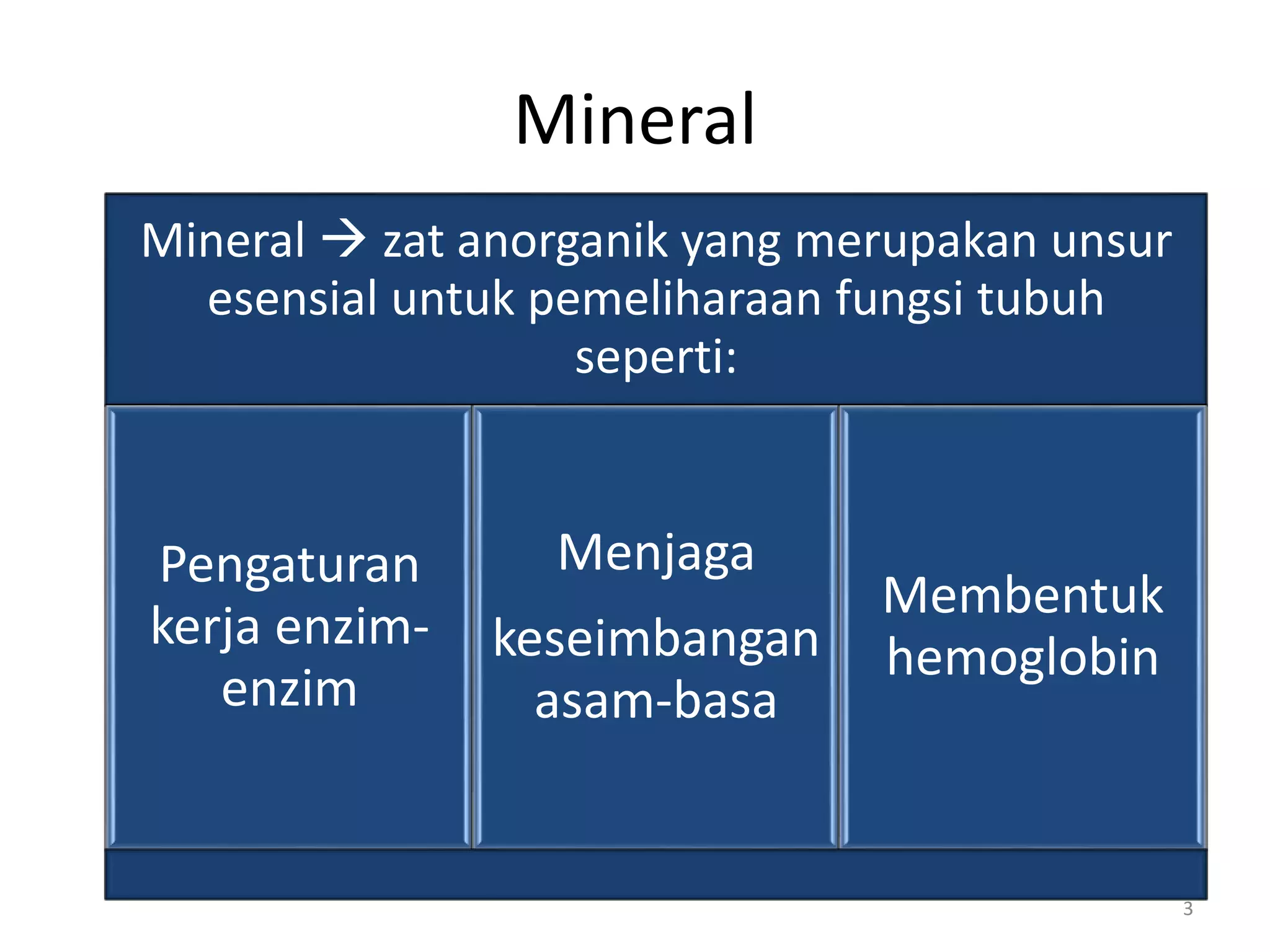 Mineral

Mineral → zat anorganik yang merupakan unsur esensial untuk pemeliharaan fungsi tubuh seperti:

Pengaturan kerja enzim-enzim

Menjaga keseimbangan asam-basa

Membentuk hemoglobin

3